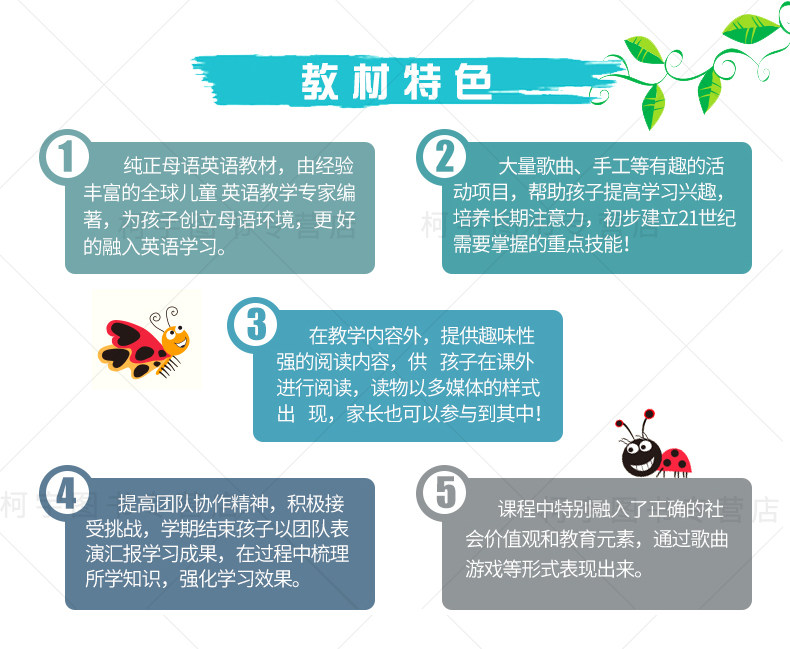 教材特色

1
纯正母语英语教材，由经验丰富的全球儿童 英语教学专家编著，为孩子创立母语环境，更好的融入英语学习。

2
大量歌曲、手工等有趣的活动项目，帮助孩子提高学习兴趣，培养长期注意力，初步建立21世纪需要掌握的重点技能！

3
在教学内容外，提供趣味性强的阅读内容，供 孩子在课外进行阅读，读物以多媒体的样式出 现，家长也可以参与到其中！

4
提高团队协作精神，积极接受挑战，学期结束孩子以团队表演汇报学习成果，在过程中梳理所学知识，强化学习效果。

5
课程中特别融入了正确的社会价值观和教育元素，通过歌曲游戏等形式表现出来。